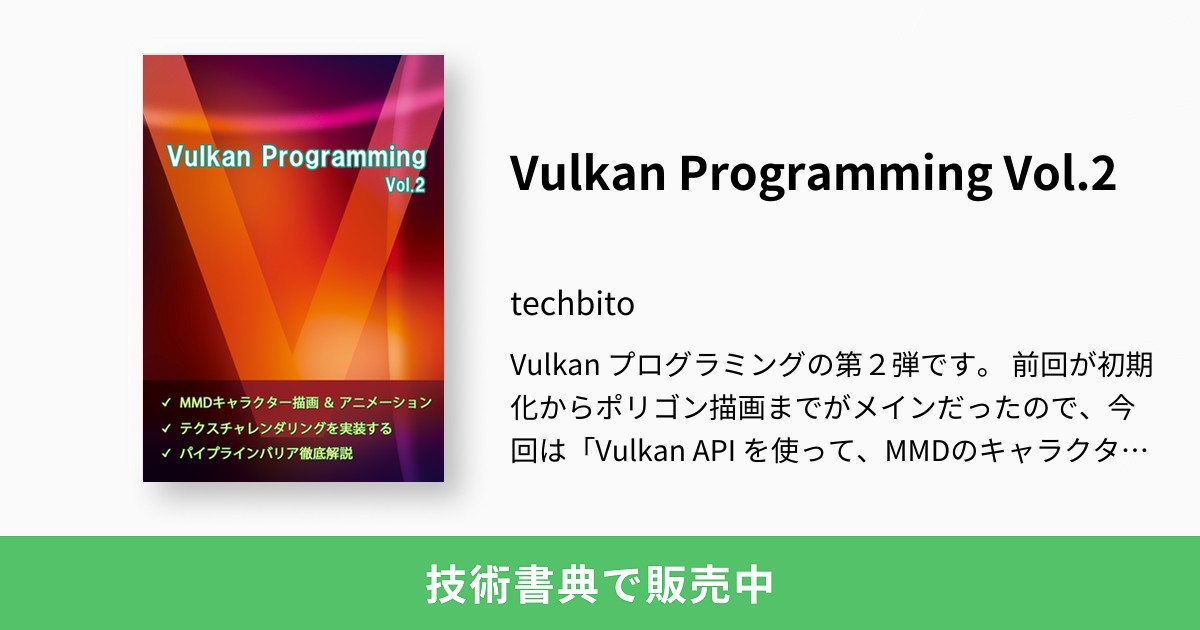 Vulkan Programming
Vol.2

✓ MMDキャラクター描画 & アニメーション
✓ テクスチャレンダリングを実装する
✓ パイプラインバリア徹底解説

Vulkan Programming Vol.2

techbito

Vulkan プログラミングの第２弾です。 前回が初期化からポリゴン描画までがメインだったので、今回は「Vulkan API を使って、MMDのキャラクタ…

技術書典で販売中